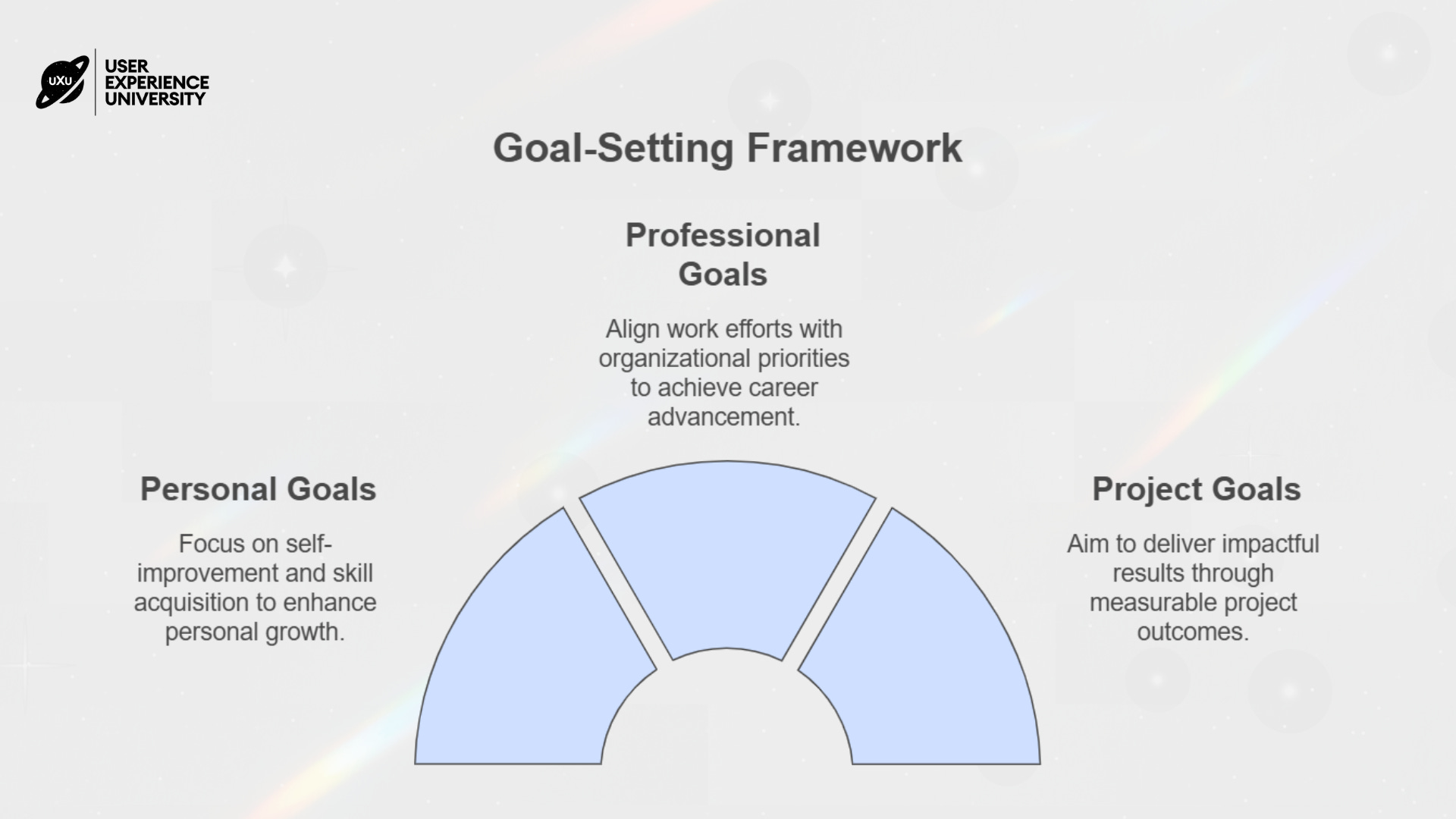 UXU USER EXPERIENCE UNIVERSITY

Goal-Setting Framework

Professional Goals

Align work efforts with organizational priorities to achieve career advancement.

Personal Goals

Focus on self-improvement and skill acquisition to enhance personal growth.

Project Goals

Aim to deliver impactful results through measurable project outcomes.